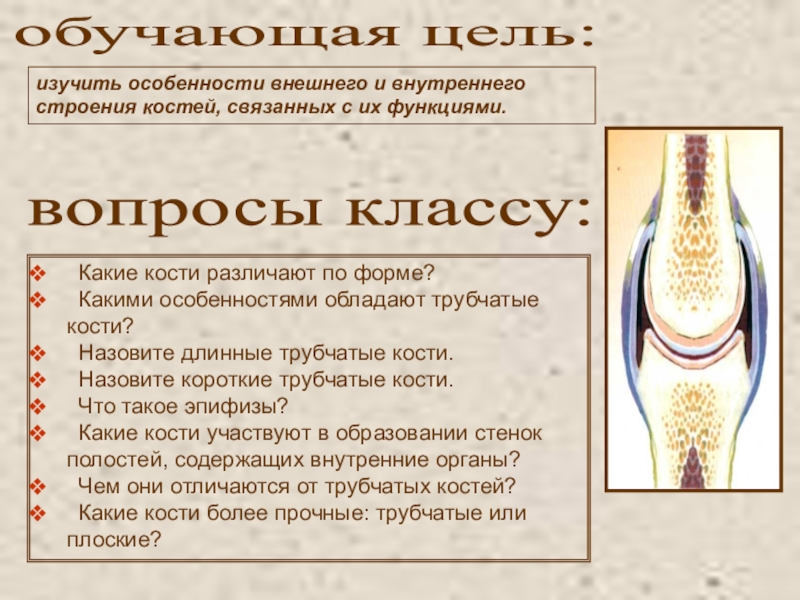 обучающая цель:

изучить особенности внешнего и внутреннего строения костей, связанных с их функциями.

вопросы классу:

❖ Какие кости различают по форме?
❖ Какими особенностями обладают трубчатые кости?
❖ Назовите длинные трубчатые кости.
❖ Назовите короткие трубчатые кости.
❖ Что такое эпифизы?
❖ Какие кости участвуют в образовании стенок полостей, содержащих внутренние органы?
❖ Чем они отличаются от трубчатых костей?
❖ Какие кости более прочные: трубчатые или плоские?